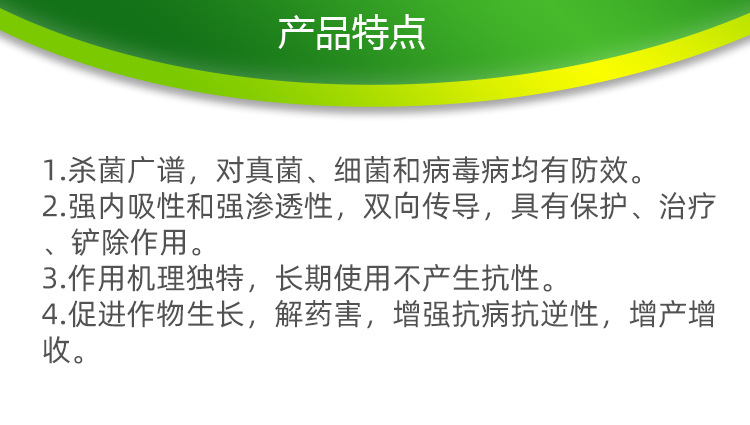 产品特点

1.杀菌广谱，对真菌、细菌和病毒病均有防效。
2.强内吸性和强渗透性，双向传导，具有保护、治疗、铲除作用。
3.作用机理独特，长期使用不产生抗性。
4.促进作物生长，解药害，增强抗病抗逆性，增产增收。